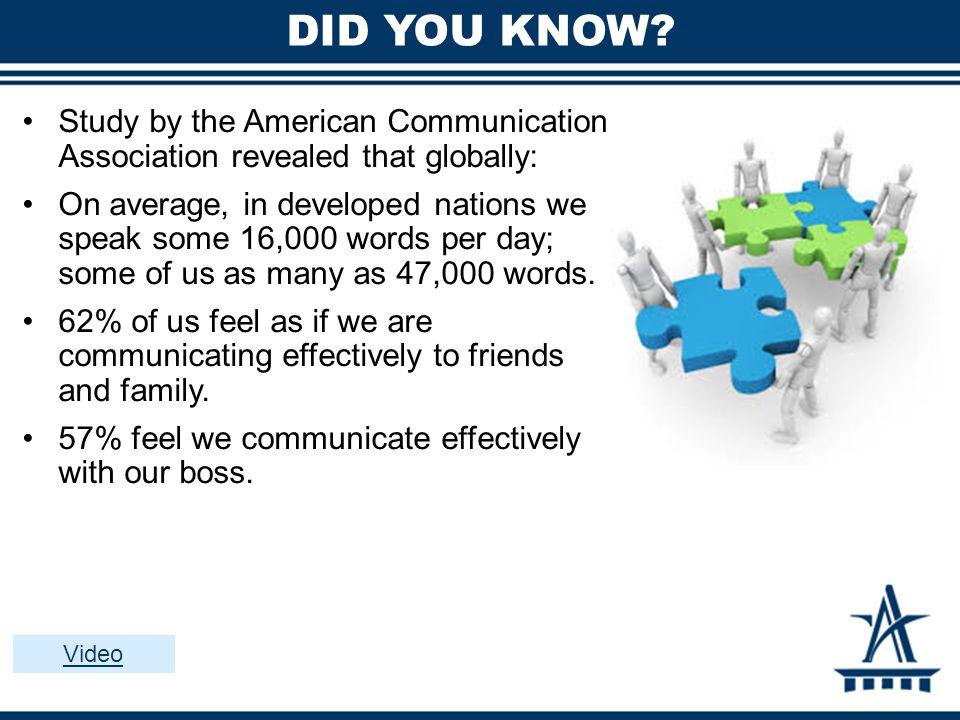 DID YOU KNOW?

• Study by the American Communication Association revealed that globally:

• On average, in developed nations we speak some 16,000 words per day; some of us as many as 47,000 words.

• 62% of us feel as if we are communicating effectively to friends and family.

• 57% feel we communicate effectively with our boss.

Video